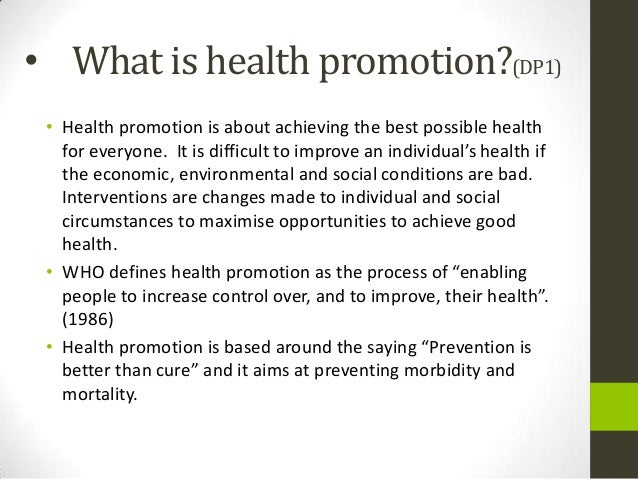 • What is health promotion?(DP1)

• Health promotion is about achieving the best possible health for everyone. It is difficult to improve an individual's health if the economic, environmental and social conditions are bad. Interventions are changes made to individual and social circumstances to maximise opportunities to achieve good health.

• WHO defines health promotion as the process of "enabling people to increase control over, and to improve, their health". (1986)

• Health promotion is based around the saying "Prevention is better than cure" and it aims at preventing morbidity and mortality.